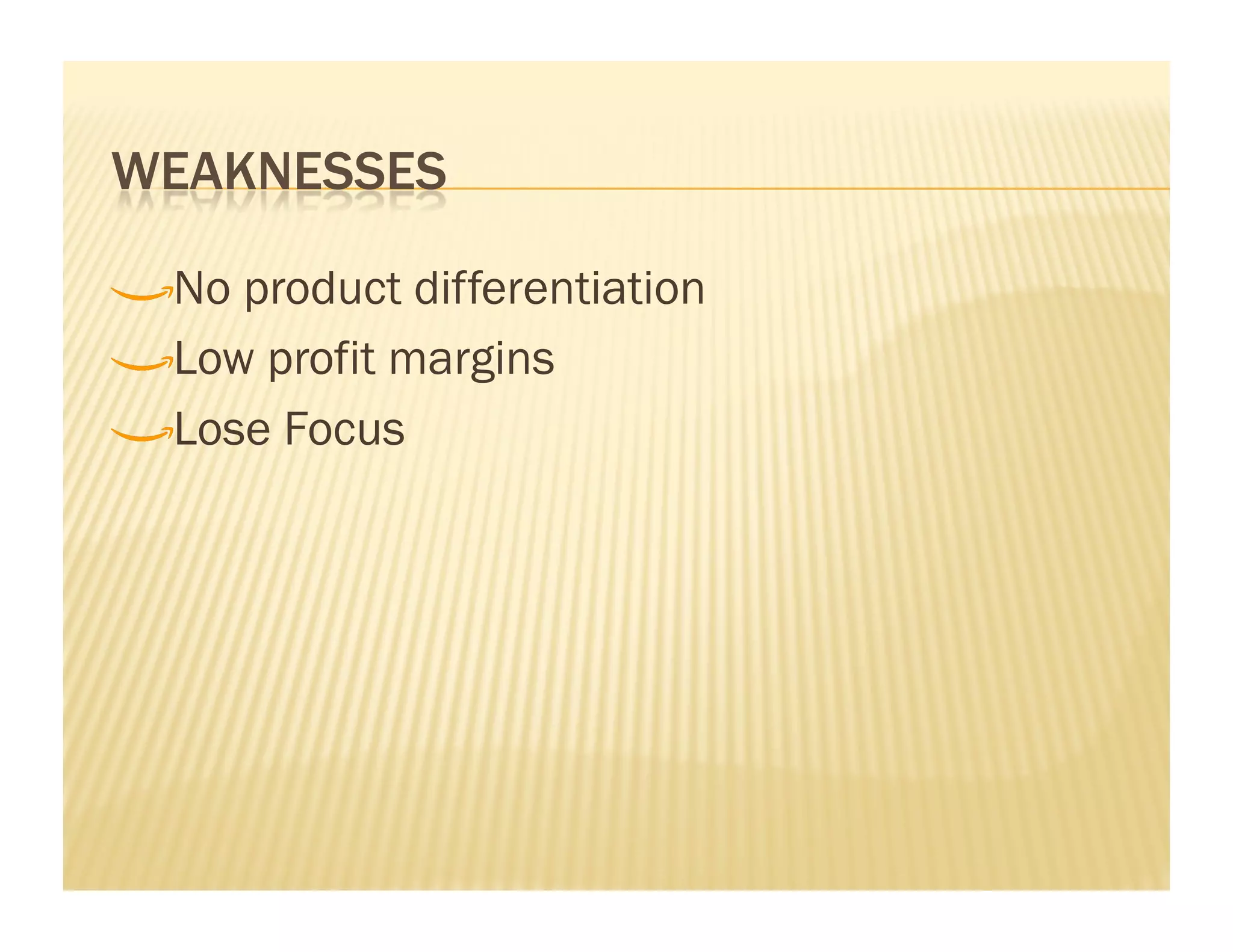 WEAKNESSES

No product differentiation

Low profit margins

Lose Focus